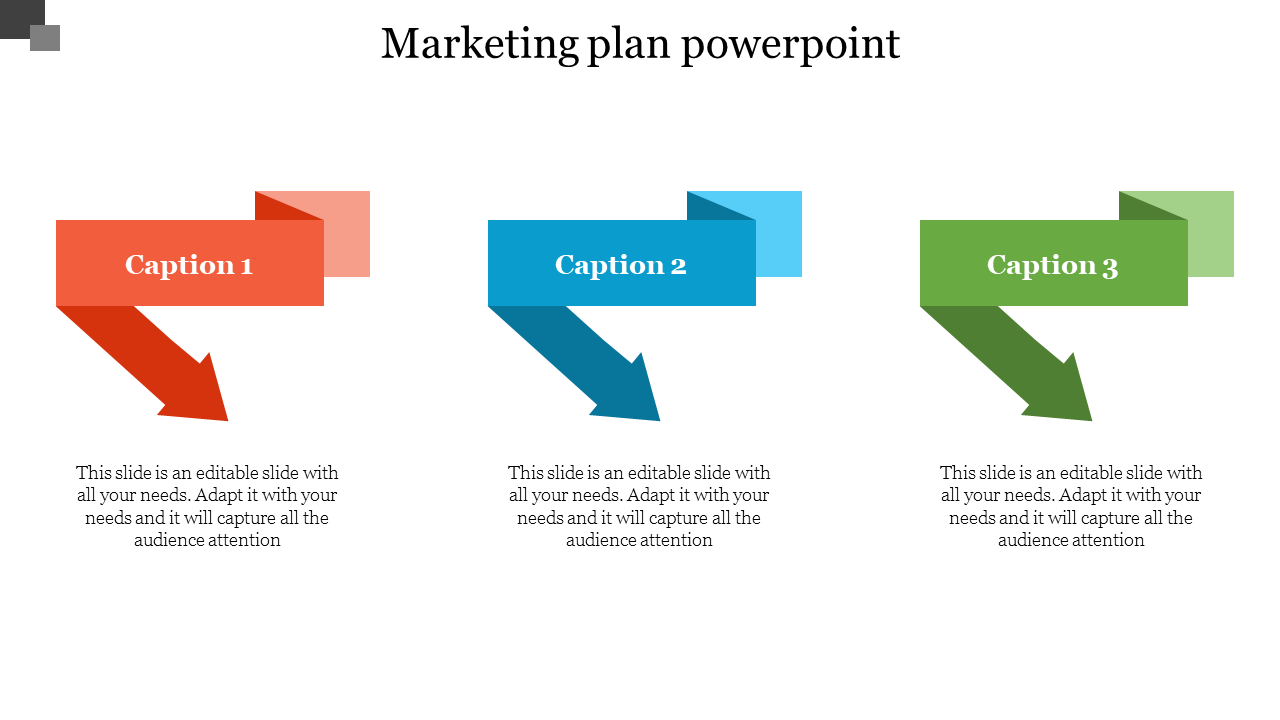 Marketing plan powerpoint

Caption 1

This slide is an editable slide with all your needs. Adapt it with your needs and it will capture all the audience attention

Caption 2

This slide is an editable slide with all your needs. Adapt it with your needs and it will capture all the audience attention

Caption 3

This slide is an editable slide with all your needs. Adapt it with your needs and it will capture all the audience attention